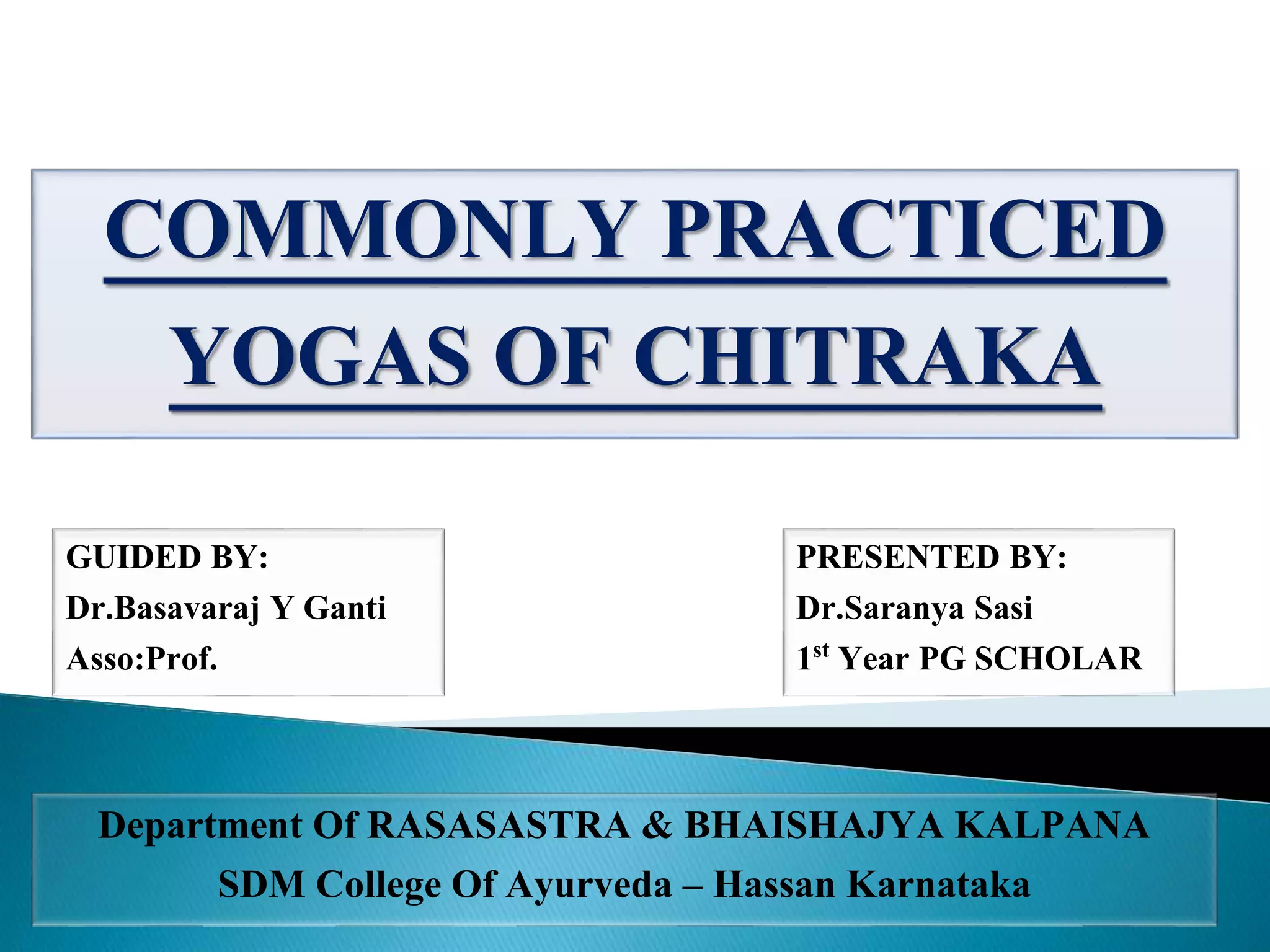 COMMONLY PRACTICED YOGAS OF CHITRAKA

GUIDED BY:
Dr.Basavaraj Y Ganti
Asso:Prof.

PRESENTED BY:
Dr.Saranya Sasi
1$^{st}$ Year PG SCHOLAR

Department Of RASASASTRA & BHAISHAJYA KALPANA
SDM College Of Ayurveda – Hassan Karnataka